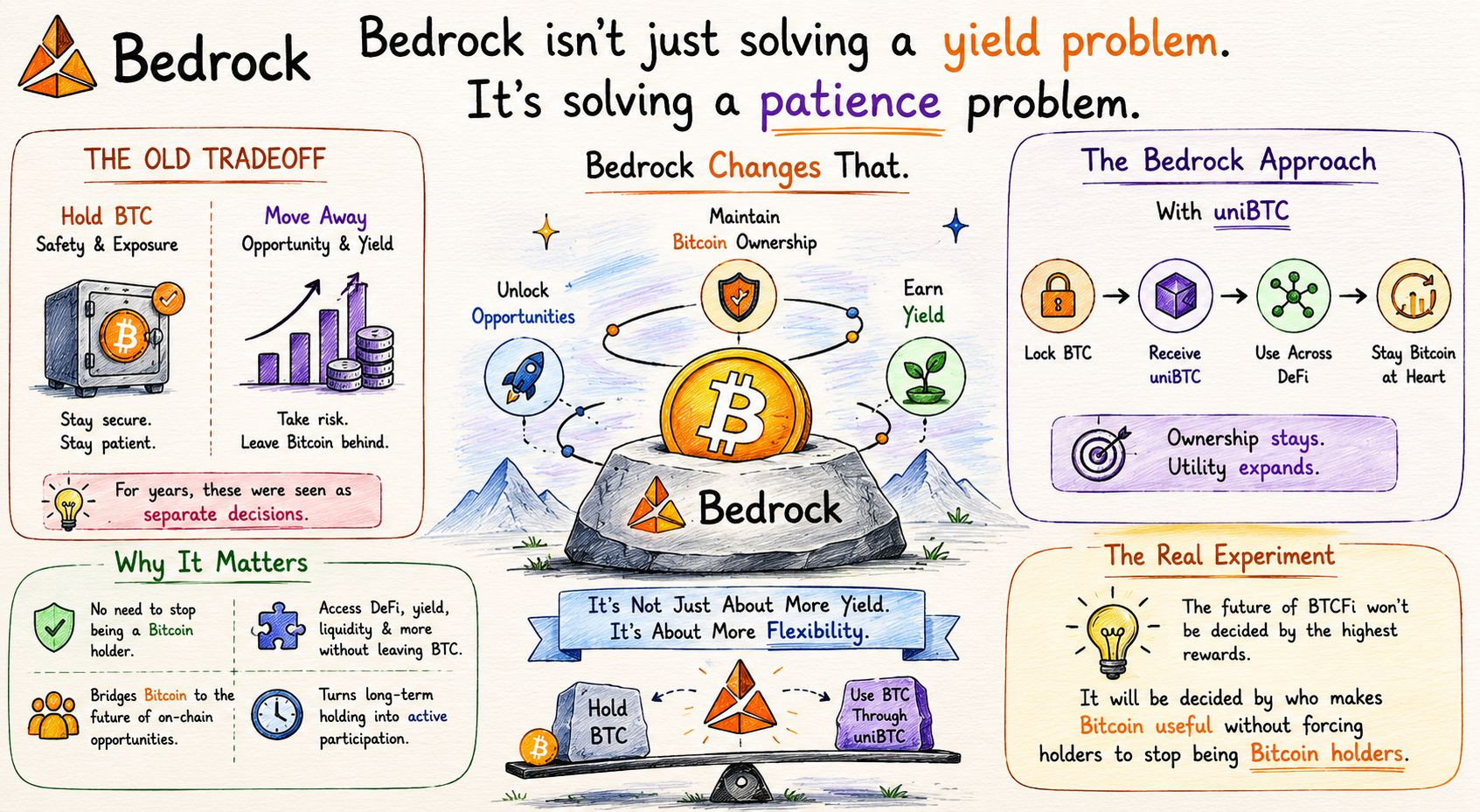 Bedrock

Bedrock isn't just solving a yield problem.
It's solving a patience problem.

THE OLD TRADEOFF

Hold BTC
Safety & Exposure

Stay secure.
Stay patient.

Move Away
Opportunity & Yield

Take risk.
Leave Bitcoin behind.

For years, these were seen as separate decisions.

Why It Matters

No need to stop being a Bitcoin holder.

Access DeFi, yield, liquidity & more without leaving BTC.

Bridges Bitcoin to the future of on-chain opportunities.

Turns long-term holding into active participation.

Bedrock Changes That.

Maintain Bitcoin Ownership

Unlock Opportunities

Earn Yield

Bedrock

It's Not Just About More Yield.
It's About More Flexibility.

Hold BTC

Use BTC Through uniBTC

The Bedrock Approach

With uniBTC

Lock BTC → Receive uniBTC → Use Across DeFi → Stay Bitcoin at Heart

Ownership stays.
Utility expands.

The Real Experiment

The future of BTCFi won't be decided by the highest rewards.

It will be decided by who makes Bitcoin useful without forcing holders to stop being Bitcoin holders.